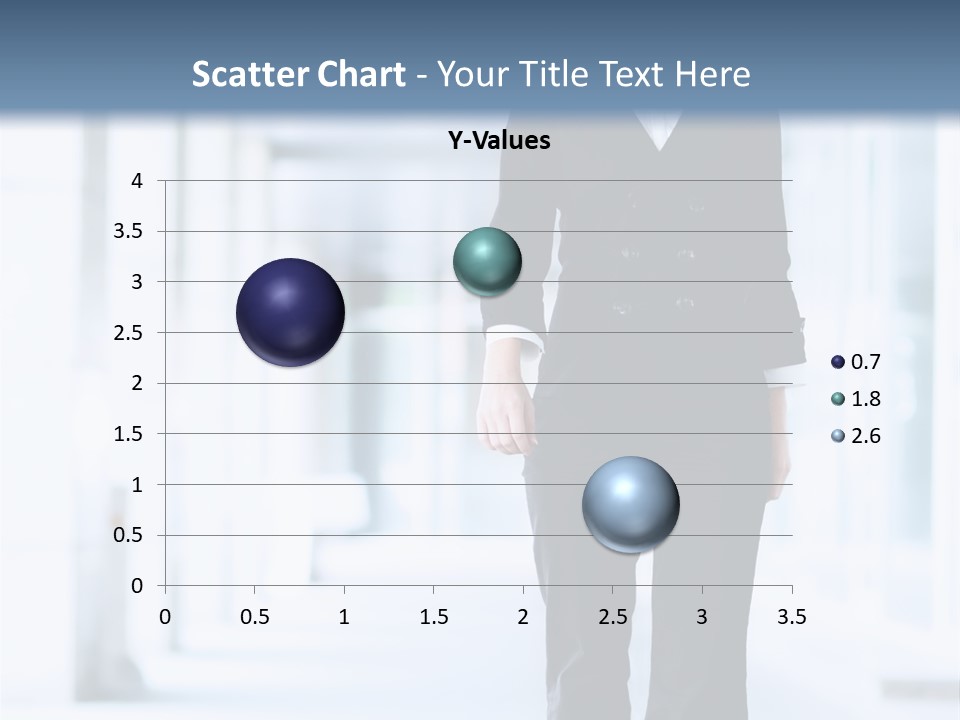 Scatter Chart - Your Title Text Here

Y-Values

4
3.5
3
2.5
2
1.5
1
0.5
0

0 0.5 1 1.5 2 2.5 3 3.5

0.7
1.8
2.6